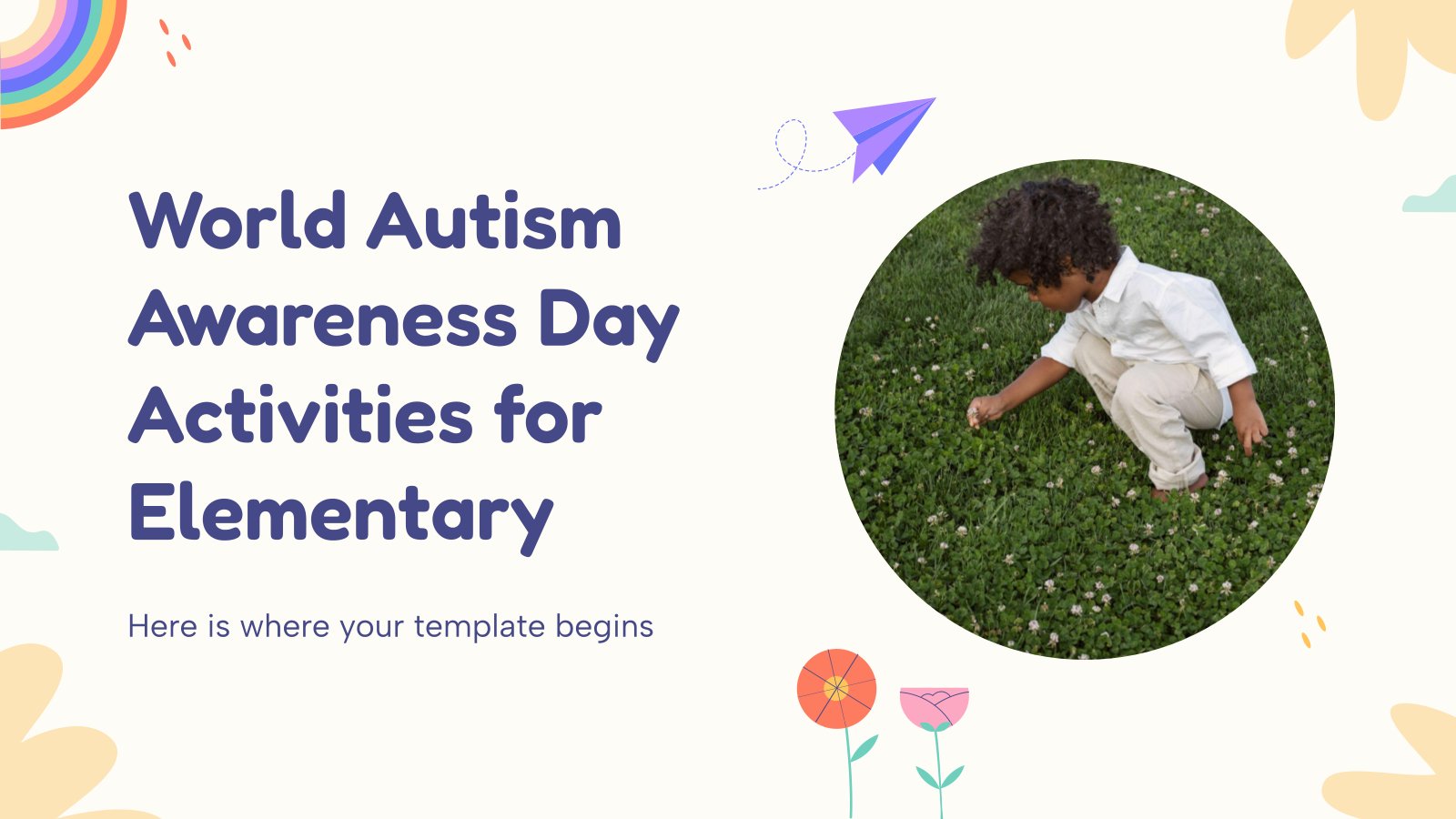 World Autism Awareness Day Activities for Elementary

Here is where your template begins